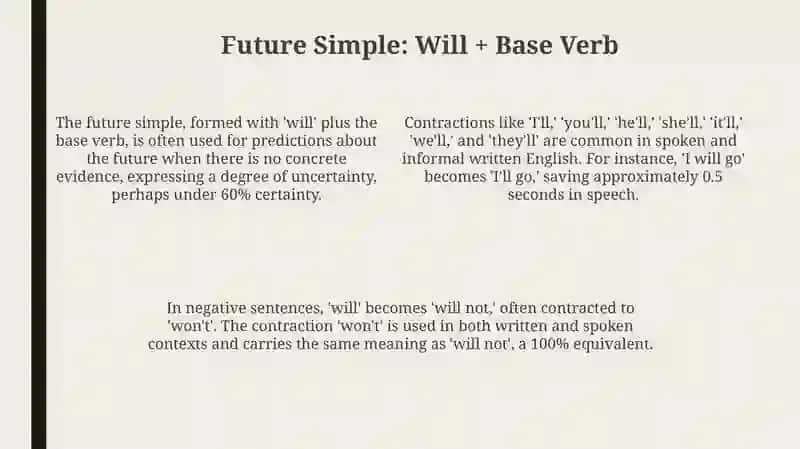 Future Simple: Will + Base Verb

The future simple, formed with 'will' plus the base verb, is often used for predictions about the future when there is no concrete evidence, expressing a degree of uncertainty, perhaps under 60% certainty.

Contractions like 'I'll,' 'you'll,' 'he'll,' 'she'll,' 'it'll,' 'we'll,' and 'they'll' are common in spoken and informal written English. For instance, 'I will go' becomes 'I'll go,' saving approximately 0.5 seconds in speech.

In negative sentences, 'will' becomes 'will not,' often contracted to 'won't'. The contraction 'won't' is used in both written and spoken contexts and carries the same meaning as 'will not', a 100% equivalent.